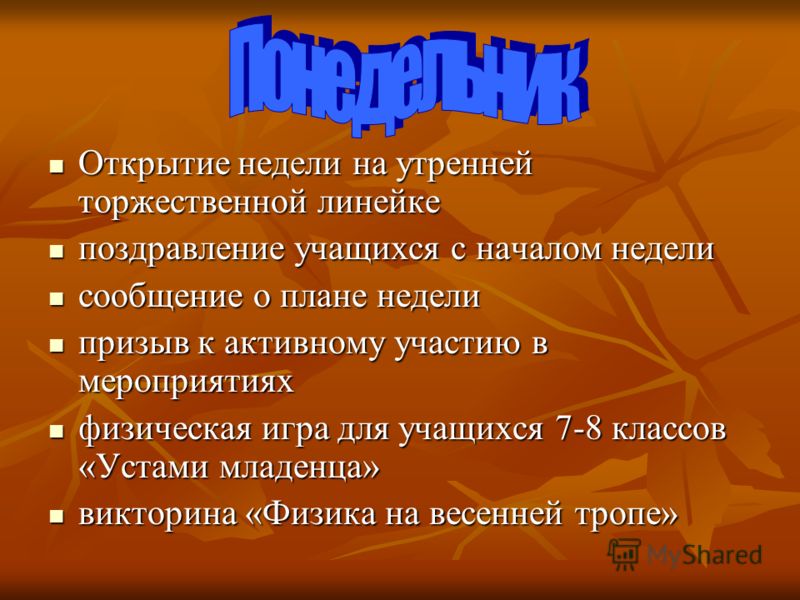 Понедельник

- Открытие недели на утренней торжественной линейке
- поздравление учащихся с началом недели
- сообщение о плане недели
- призыв к активному участию в мероприятиях
- физическая игра для учащихся 7-8 классов «Устами младенца»
- викторина «Физика на весенней тропе»

MyShared